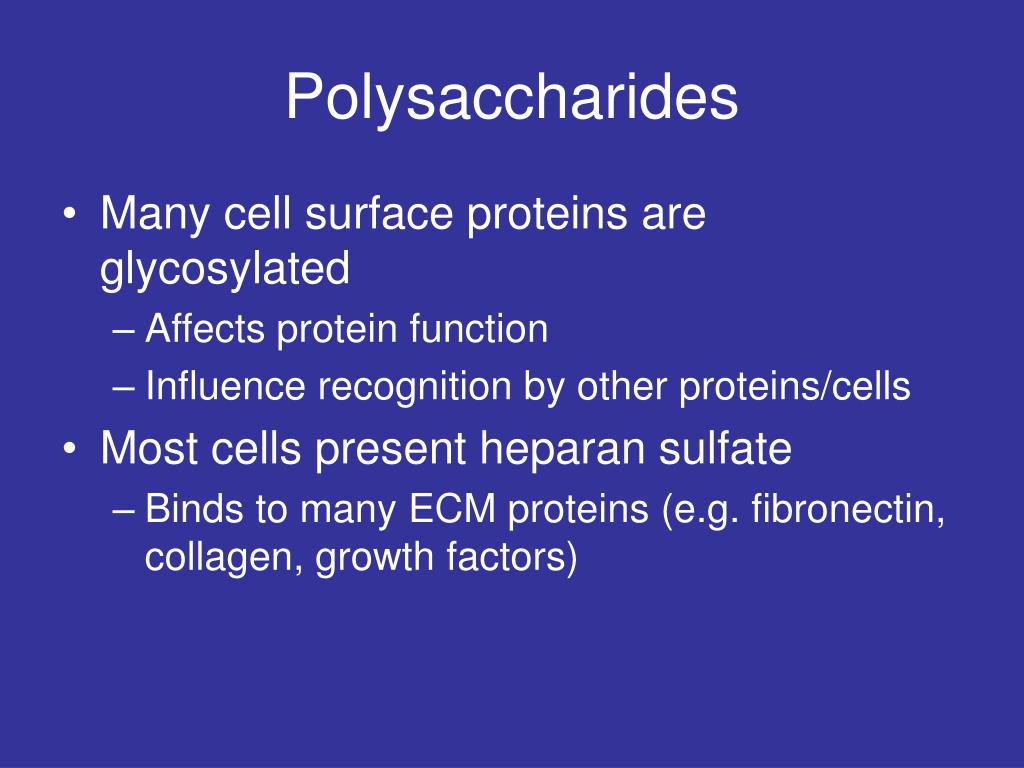 Polysaccharides

• Many cell surface proteins are glycosylated
– Affects protein function
– Influence recognition by other proteins/cells
• Most cells present heparan sulfate
– Binds to many ECM proteins (e.g. fibronectin, collagen, growth factors)